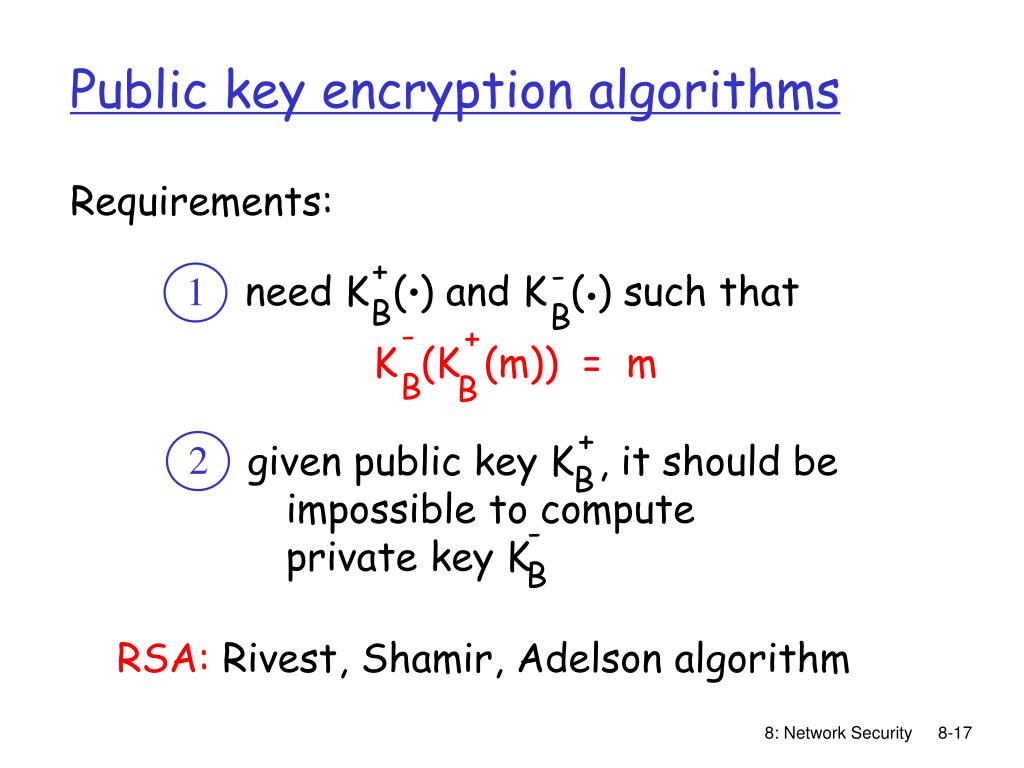 Public key encryption algorithms

Requirements:

1 need $K_B^+(\cdot)$ and $K_B^-(\cdot)$ such that
$K_B^-(K_B^+(m)) = m$

2 given public key $K_B^+$, it should be impossible to compute private key $K_B^-$

RSA: Rivest, Shamir, Adelson algorithm

8: Network Security 8-17